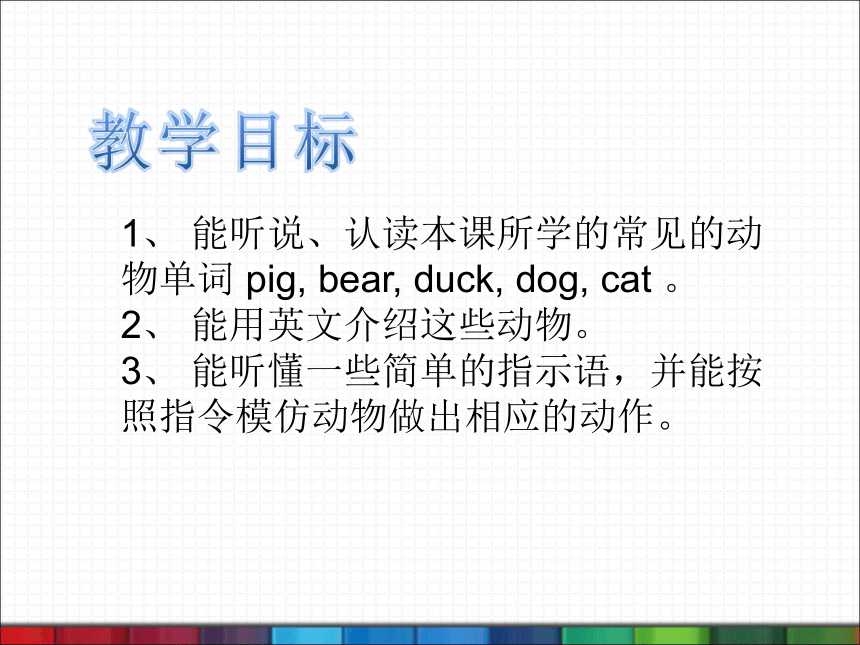 教学目标

1、 能听说、认读本课所学的常见的动物单词 pig, bear, duck, dog, cat 。
2、 能用英文介绍这些动物。
3、 能听懂一些简单的指示语，并能按照指令模仿动物做出相应的动作。